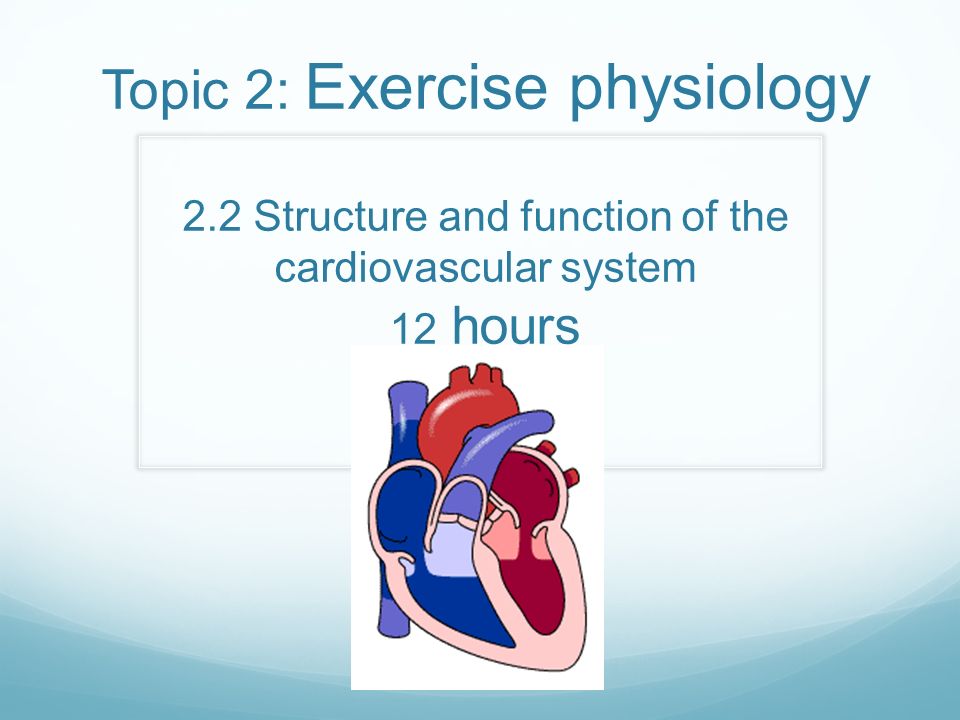 Topic 2: Exercise physiology

2.2 Structure and function of the cardiovascular system
12 hours